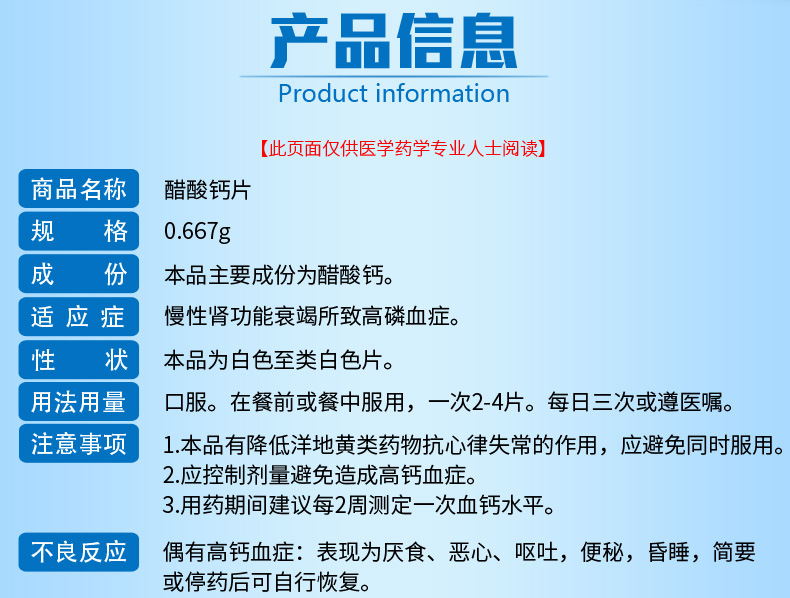 产品信息
Product information

【此页面仅供医学药学专业人士阅读】

| 商品名称 | 醋酸钙片 |
|---|---|
| 规　　格 | 0.667g |
| 成　　份 | 本品主要成份为醋酸钙。 |
| 适 应 症 | 慢性肾功能衰竭所致高磷血症。 |
| 性　　状 | 本品为白色至类白色片。 |
| 用法用量 | 口服。在餐前或餐中服用，一次2-4片。每日三次或遵医嘱。 |
| 注意事项 | 1.本品有降低洋地黄类药物抗心律失常的作用，应避免同时服用。 2.应控制剂量避免造成高钙血症。 3.用药期间建议每2周测定一次血钙水平。 |
| 不良反应 | 偶有高钙血症：表现为厌食、恶心、呕吐，便秘，昏睡，简要或停药后可自行恢复。 |